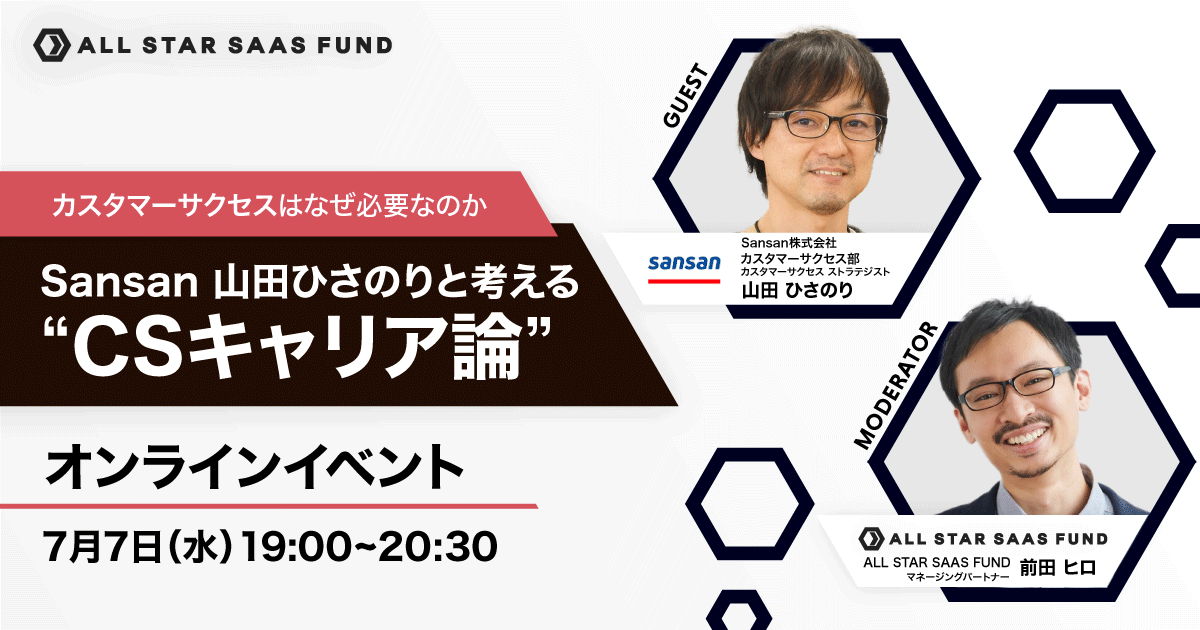 ALL STAR SAAS FUND

カスタマーサクセスはなぜ必要なのか

Sansan 山田ひさのりと考える
“CSキャリア論”

オンラインイベント

7月7日（水）19:00~20:30

GUEST

sansan

Sansan株式会社
カスタマーサクセス部
カスタマーサクセス ストラテジスト
山田 ひさのり

MODERATOR

ALL STAR SAAS FUND

ALL STAR SAAS FUND
マネージングパートナー
前田 ヒロ